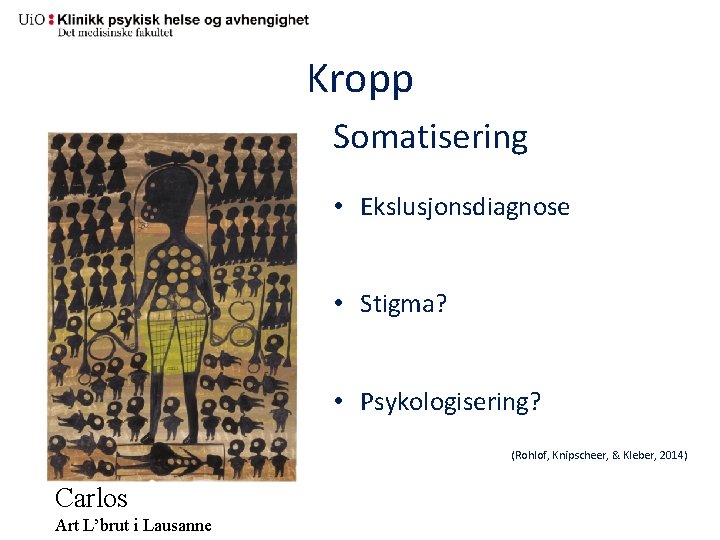 UiO : Klinikk psykisk helse og avhengighet
Det medisinske fakultet

Kropp

Somatisering

• Ekslusjonsdiagnose

• Stigma?

• Psykologisering?

(Rohlof, Knipscheer, & Kleber, 2014)

Carlos
Art L'brut i Lausanne